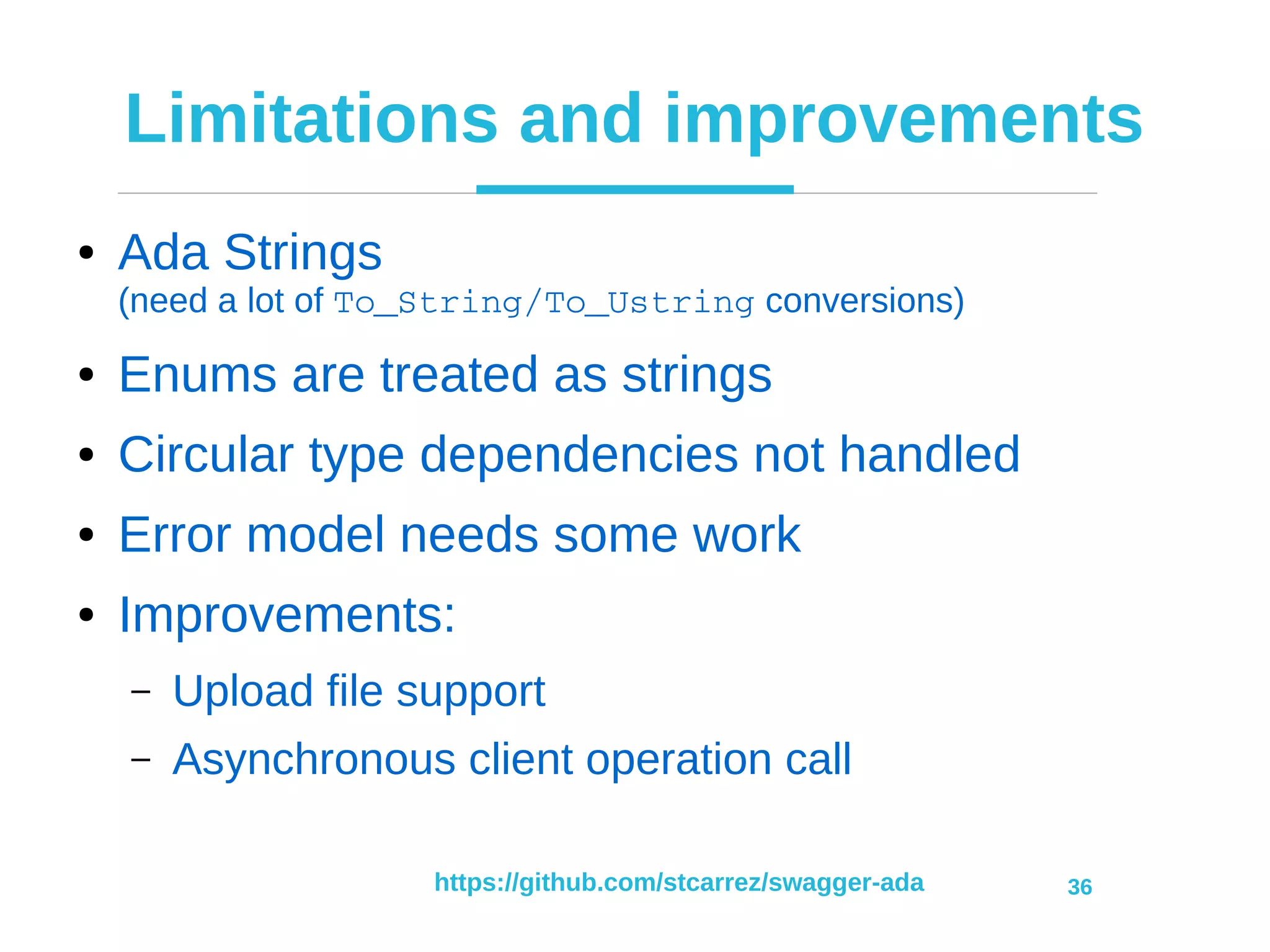 Limitations and improvements

• Ada Strings
(need a lot of To_String/To_Ustring conversions)

• Enums are treated as strings

• Circular type dependencies not handled

• Error model needs some work

• Improvements:

– Upload file support

– Asynchronous client operation call

https://github.com/stcarrez/swagger-ada

36